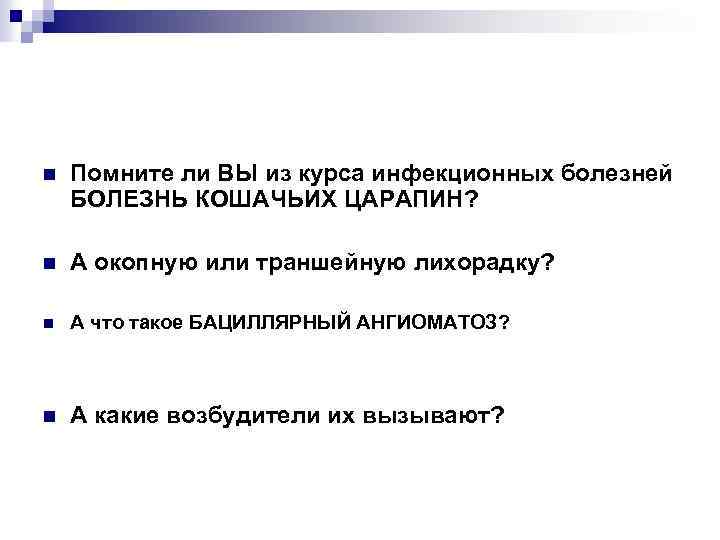 Помните ли ВЫ из курса инфекционных болезней БОЛЕЗНЬ КОШАЧЬИХ ЦАРАПИН?

А окопную или траншейную лихорадку?

А что такое БАЦИЛЛЯРНЫЙ АНГИОМАТОЗ?

А какие возбудители их вызывают?